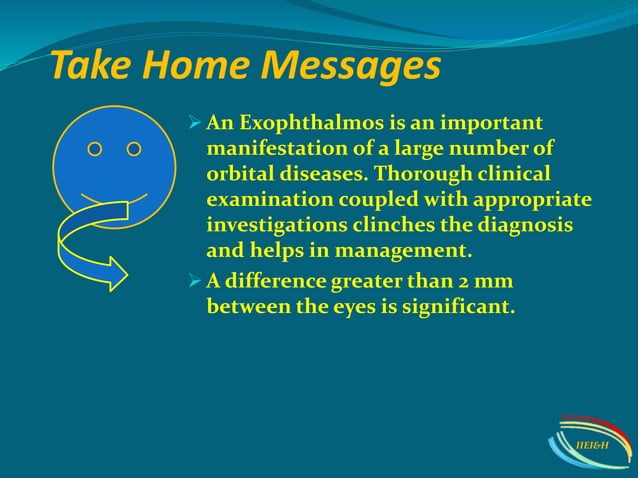 Take Home Messages

➢ An Exophthalmos is an important manifestation of a large number of orbital diseases. Thorough clinical examination coupled with appropriate investigations clinches the diagnosis and helps in management.

➢ A difference greater than 2 mm between the eyes is significant.

IIEI&H